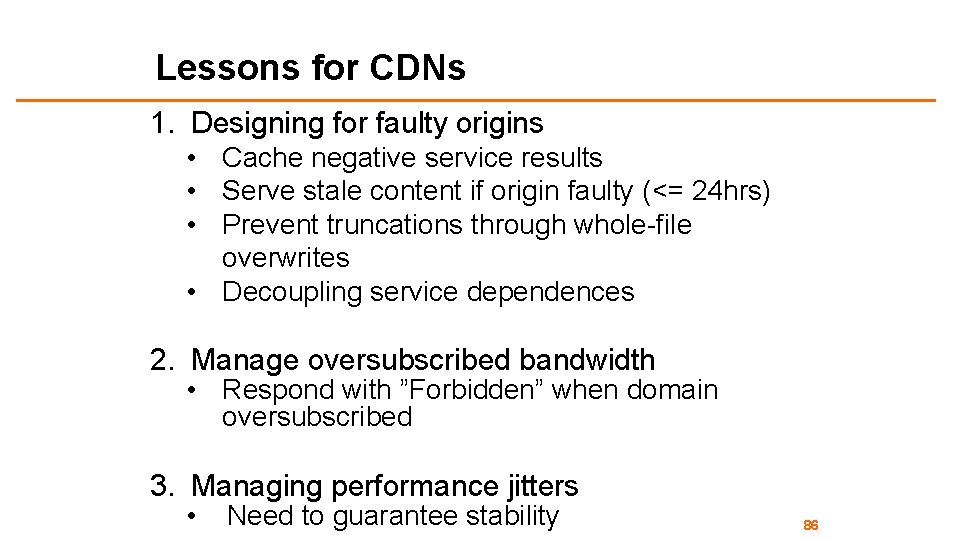 Lessons for CDNs

1. Designing for faulty origins
• Cache negative service results
• Serve stale content if origin faulty (<= 24hrs)
• Prevent truncations through whole-file overwrites
• Decoupling service dependences

2. Manage oversubscribed bandwidth
• Respond with ”Forbidden” when domain oversubscribed

3. Managing performance jitters
• Need to guarantee stability

86